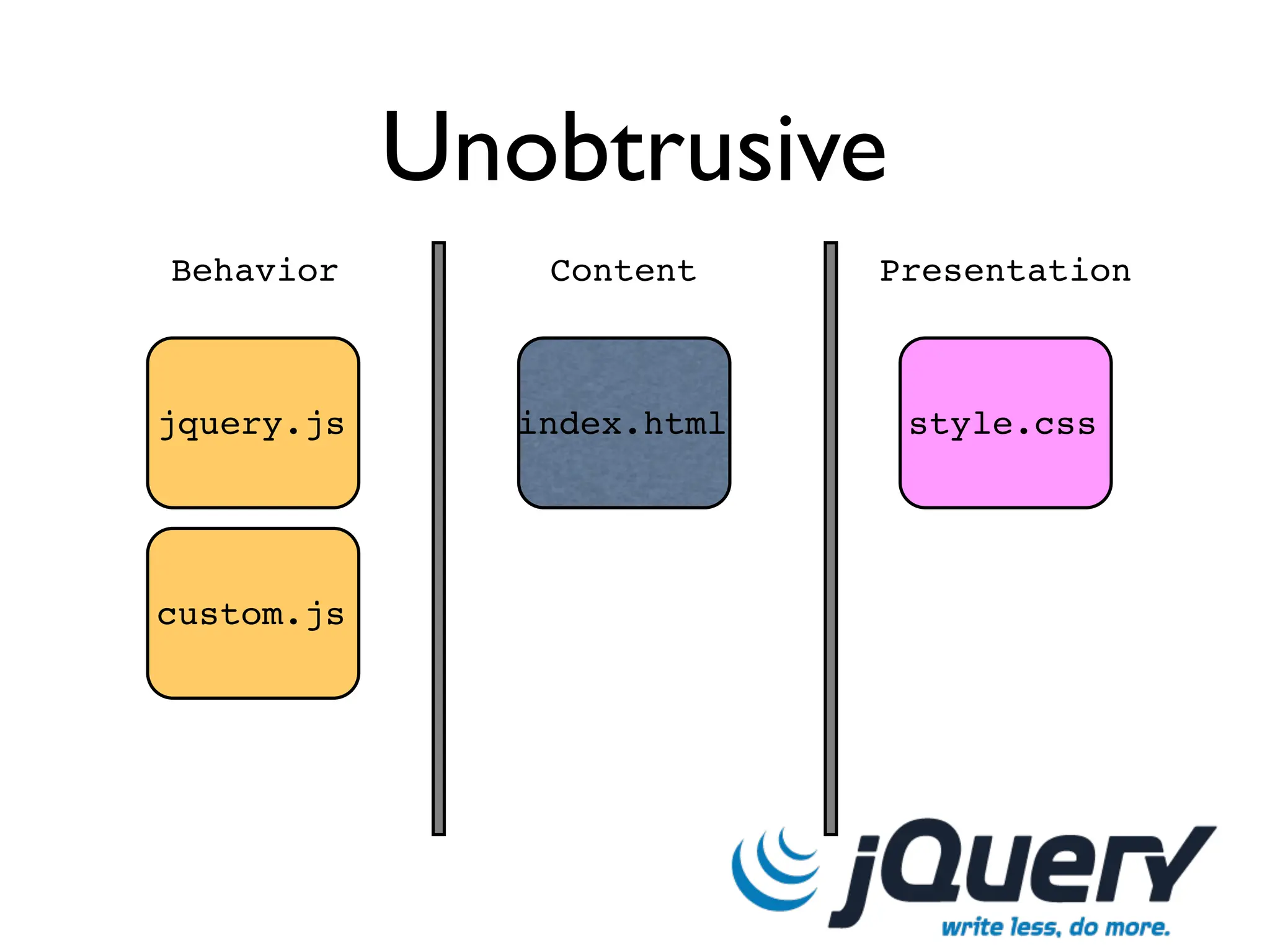 Unobtrusive

Behavior

jquery.js

custom.js

Content

index.html

Presentation

style.css

jQuery
write less, do more.